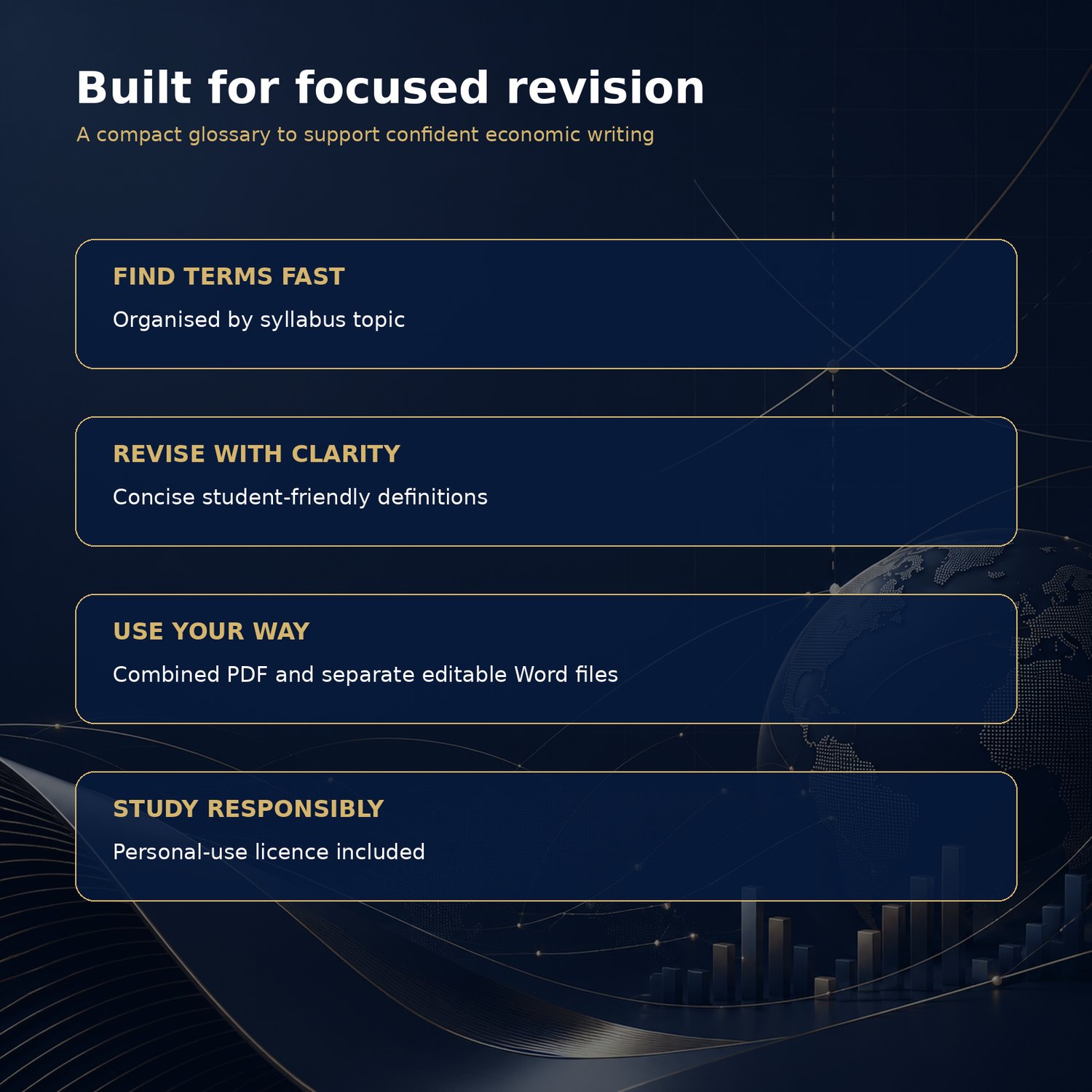 Built for focused revision

A compact glossary to support confident economic writing

FIND TERMS FAST

Organised by syllabus topic

REVISE WITH CLARITY

Concise student-friendly definitions

USE YOUR WAY

Combined PDF and separate editable Word files

STUDY RESPONSIBLY

Personal-use licence included